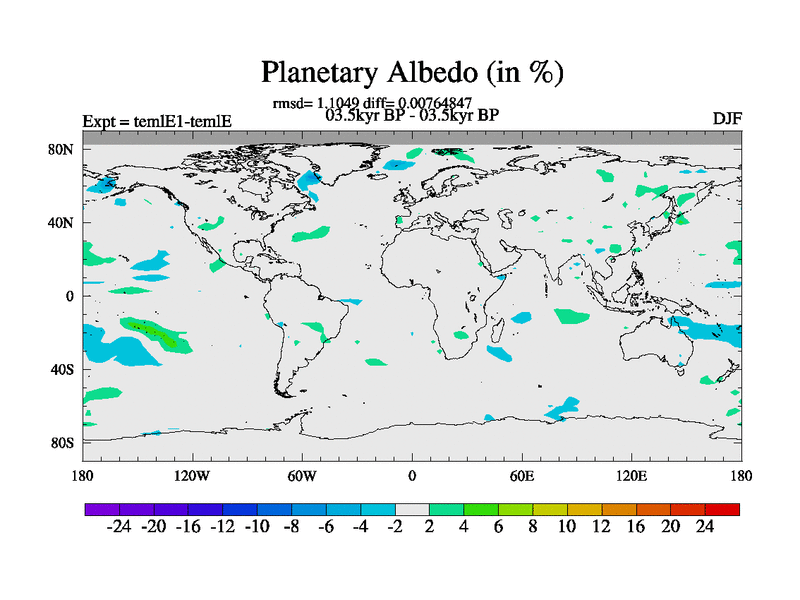 Planetary Albedo (in %)

rmsd= 1.1049 diff= 0.00764847
03.5kyr BP - 03.5kyr BP

Expt = temlE1-temlE

DJF

80N
40N
0
40S
80S

180 120W 60W 0 60E 120E 180

-24 -20 -16 -12 -10 -8 -6 -4 -2 2 4 6 8 10 12 16 20 24